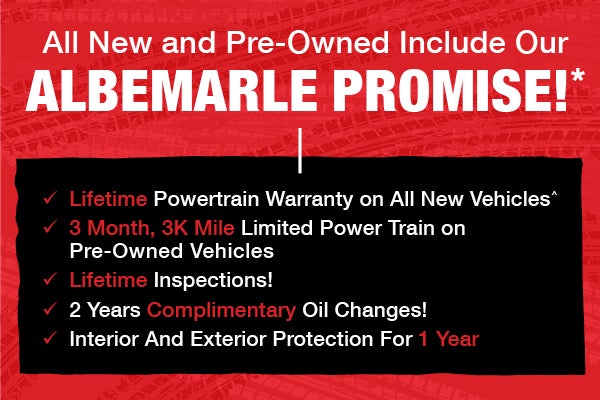 All New and Pre-Owned Include Our
ALBEMARLE PROMISE!*

✓ Lifetime Powertrain Warranty on All New Vehicles^
✓ 3 Month, 3K Mile Limited Power Train on Pre-Owned Vehicles
✓ Lifetime Inspections!
✓ 2 Years Complimentary Oil Changes!
✓ Interior And Exterior Protection For 1 Year